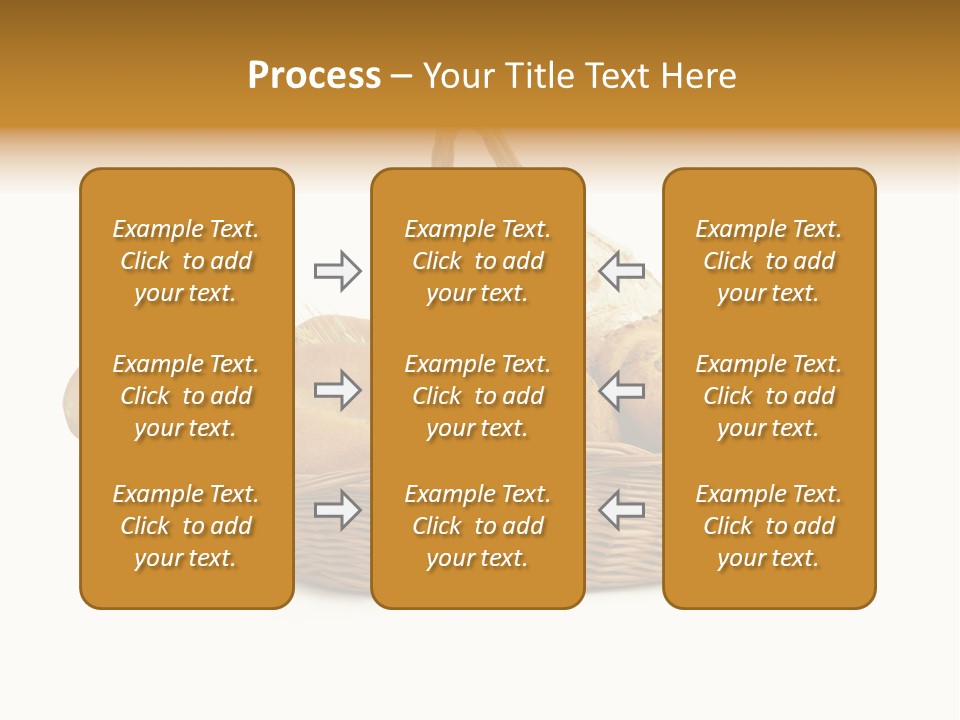 Process – Your Title Text Here

Example Text. Click to add your text.

Example Text. Click to add your text.

Example Text. Click to add your text.

Example Text. Click to add your text.

Example Text. Click to add your text.

Example Text. Click to add your text.

Example Text. Click to add your text.

Example Text. Click to add your text.

Example Text. Click to add your text.